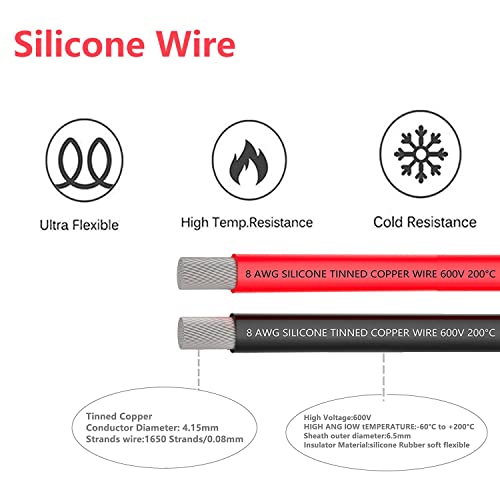 Silicone Wire

Ultra Flexible

High Temp.Resistance

Cold Resistance

8 AWG SILICONE TINNED COPPER WIRE 600V 200°C

8 AWG SILICONE TINNED COPPER WIRE 600V 200°C

Tinned Copper
Conductor Diameter: 4.15mm
Strands wire:1650 Strands/0.08mm

High Voltage:600V
HIGH ANG IOW tEMPERATURE:-60°C to +200°C
Sheath outer diameter:6.5mm
Insulator Material:silicone Rubber soft flexible